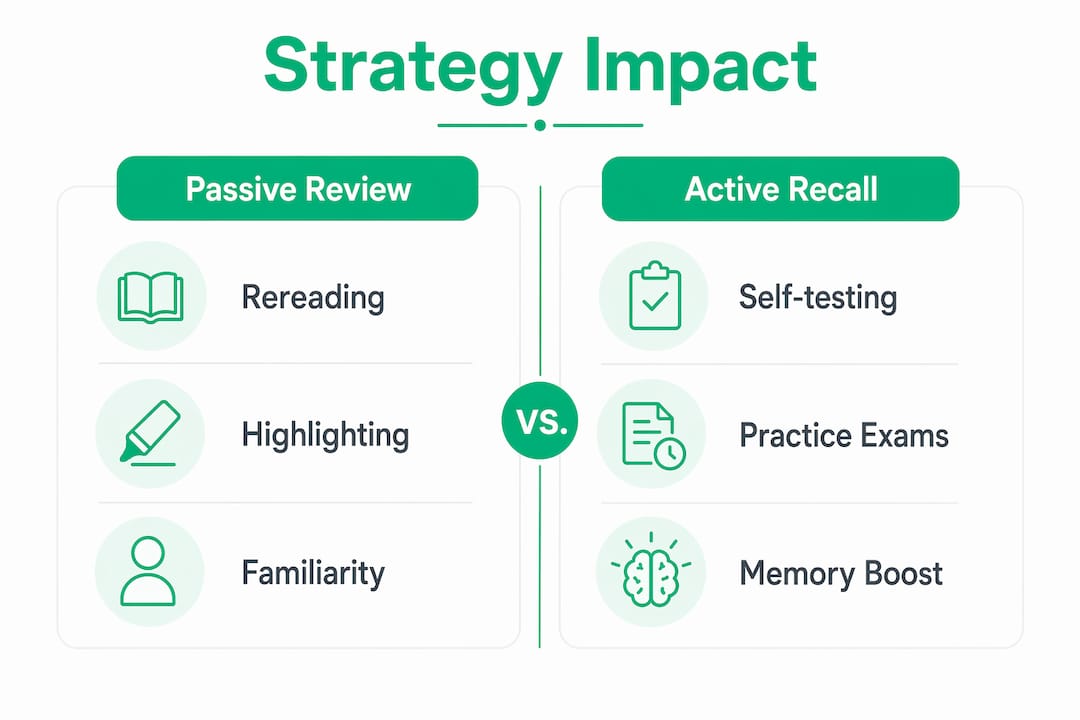 Strategy Impact

Passive Review

Rereading

Highlighting

Familiarity

VS.

Active Recall

Self-testing

Practice Exams

Memory Boost